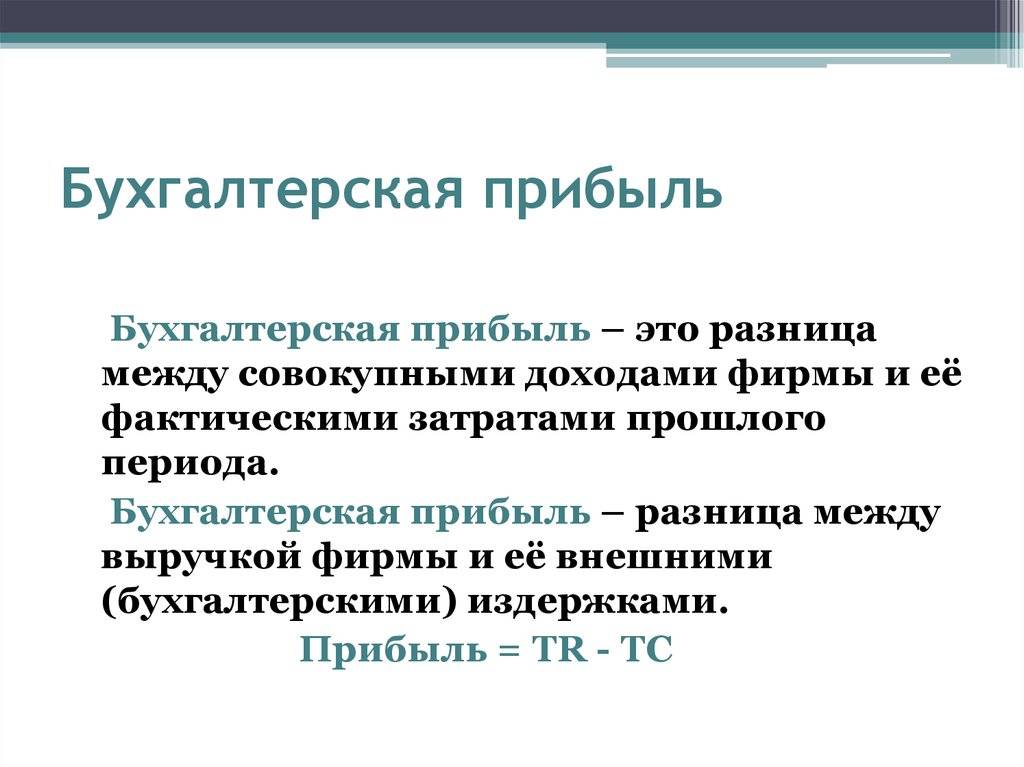 Бухгалтерская прибыль

Бухгалтерская прибыль – это разница между совокупными доходами фирмы и её фактическими затратами прошлого периода.

Бухгалтерская прибыль – разница между выручкой фирмы и её внешними (бухгалтерскими) издержками.

Прибыль = TR - TC